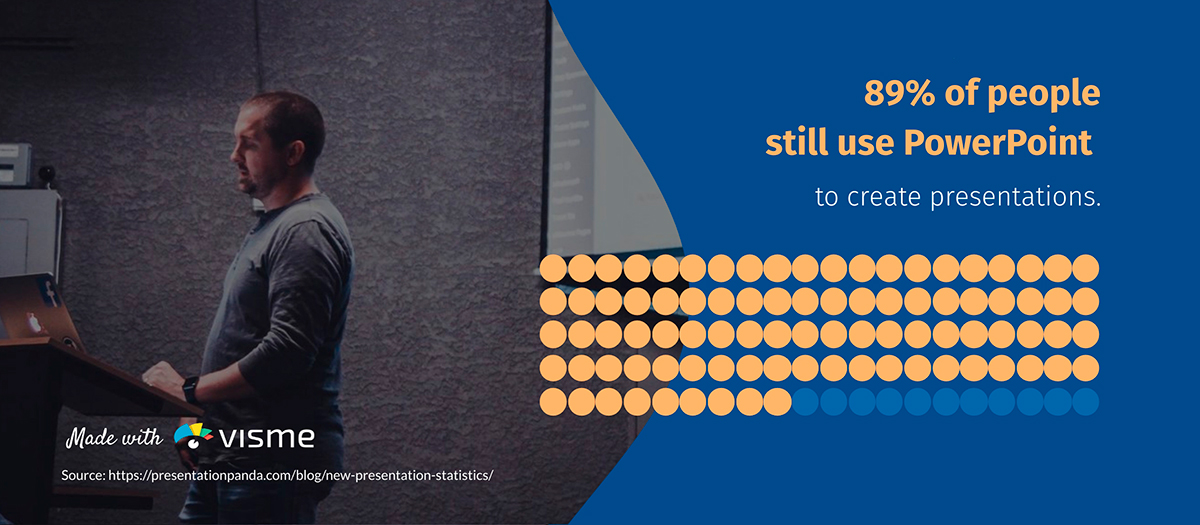 89% of people still use PowerPoint

to create presentations.

Made with visme

Source: https://presentationpanda.com/blog/new-presentation-statistics/